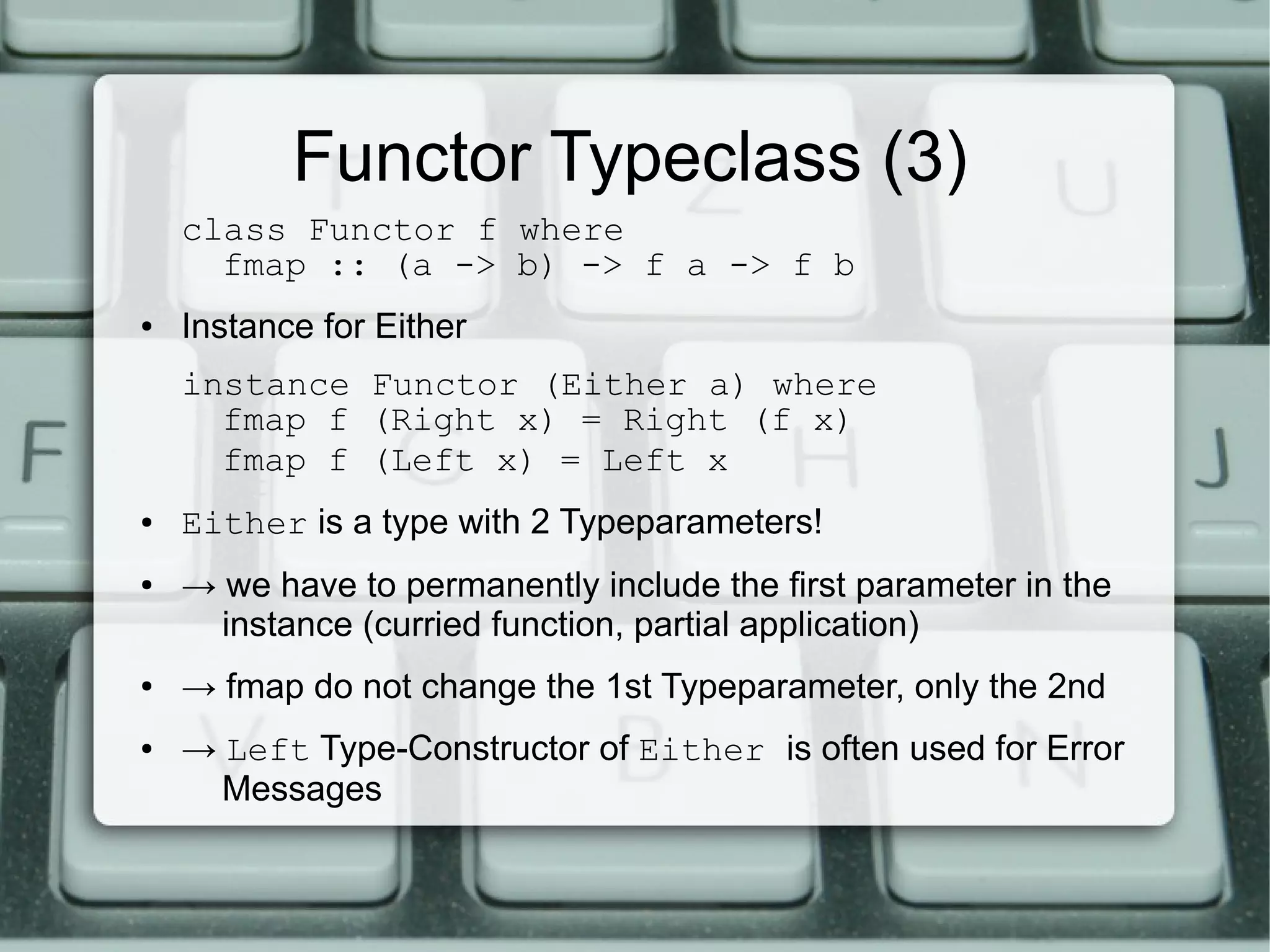 Functor Typeclass (3)

class Functor f where
  fmap :: (a -> b) -> f a -> f b

• Instance for Either

instance Functor (Either a) where
  fmap f (Right x) = Right (f x)
  fmap f (Left x) = Left x

• Either is a type with 2 Typeparameters!

• → we have to permanently include the first parameter in the instance (curried function, partial application)

• → fmap do not change the 1st Typeparameter, only the 2nd

• → Left Type-Constructor of Either is often used for Error Messages